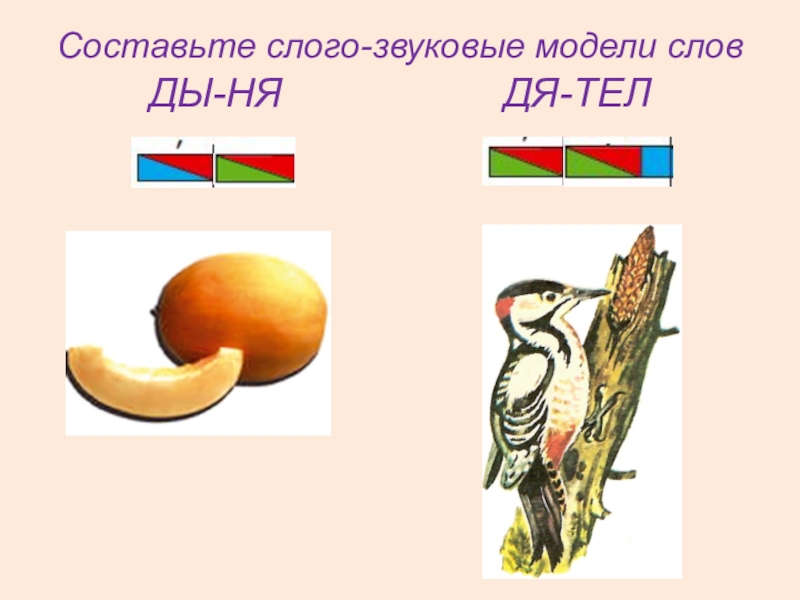 Составьте слого-звуковые модели слов
ДЫ-НЯ ДЯ-ТЕЛ